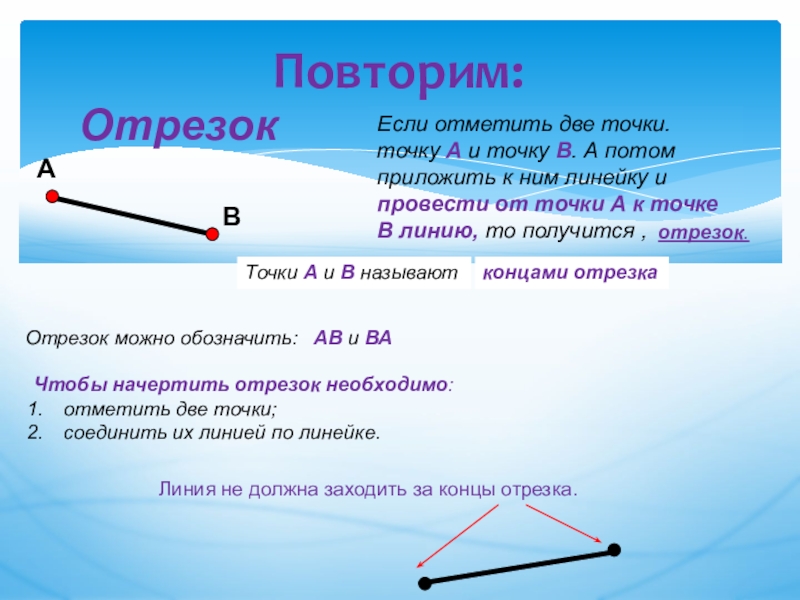 Повторим:

Отрезок

А

В

Если отметить две точки. точку А и точку В. А потом приложить к ним линейку и провести от точки А к точке В линию, то получится , отрезок.

Точки А и В называют концами отрезка

Отрезок можно обозначить: АВ и ВА

Чтобы начертить отрезок необходимо:
1. отметить две точки;
2. соединить их линией по линейке.

Линия не должна заходить за концы отрезка.